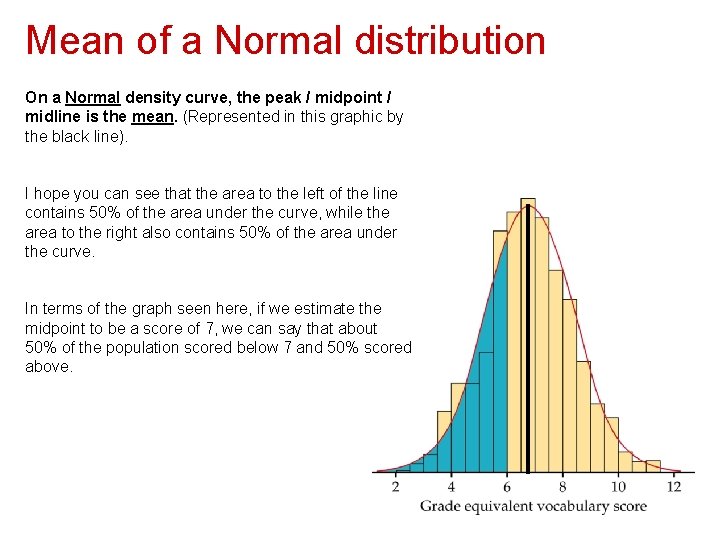 Mean of a Normal distribution

On a Normal density curve, the peak / midpoint / midline is the mean. (Represented in this graphic by the black line).

I hope you can see that the area to the left of the line contains 50% of the area under the curve, while the area to the right also contains 50% of the area under the curve.

In terms of the graph seen here, if we estimate the midpoint to be a score of 7, we can say that about 50% of the population scored below 7 and 50% scored above.

2 4 6 8 10 12
Grade equivalent vocabulary score